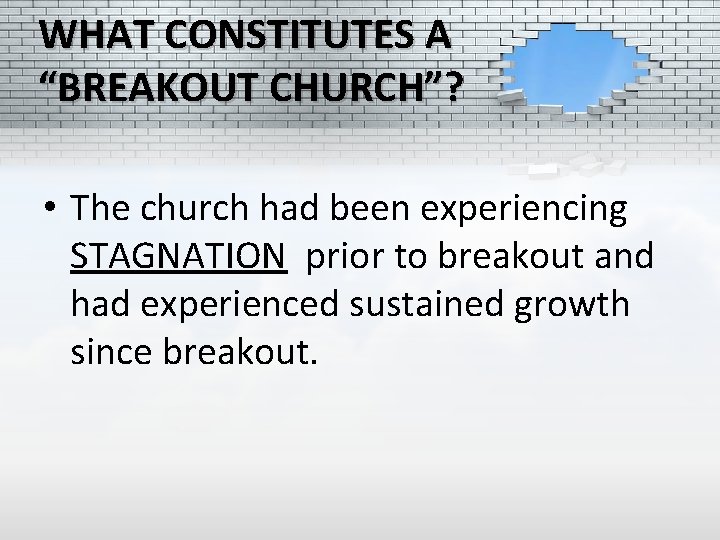 WHAT CONSTITUTES A "BREAKOUT CHURCH"?

• The church had been experiencing STAGNATION prior to breakout and had experienced sustained growth since breakout.